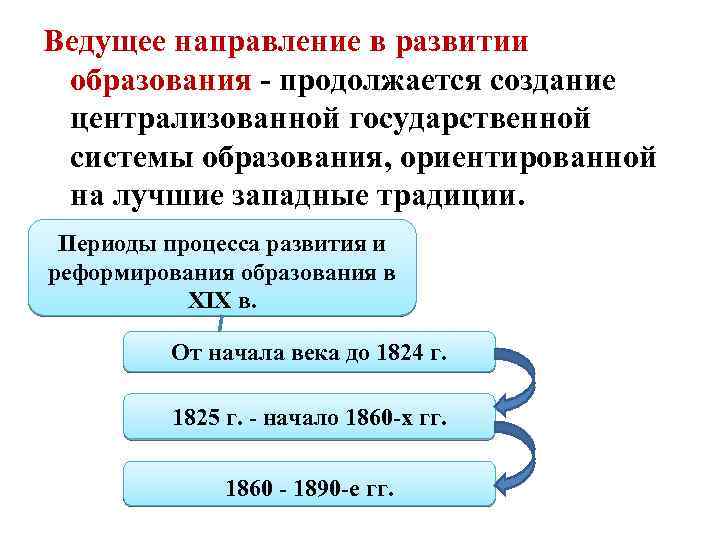 Ведущее направление в развитии образования - продолжается создание централизованной государственной системы образования, ориентированной на лучшие западные традиции.

Периоды процесса развития и реформирования образования в XIX в.

От начала века до 1824 г.

1825 г. - начало 1860-х гг.

1860 - 1890-е гг.